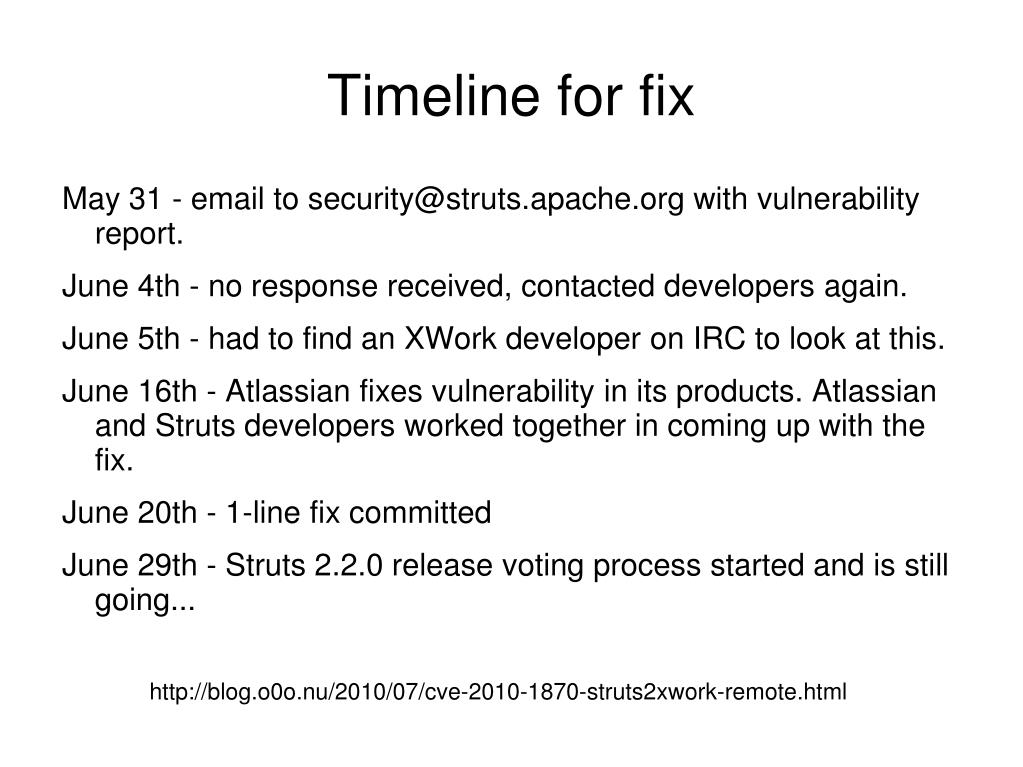 Timeline for fix

May 31 - email to security@struts.apache.org with vulnerability report.

June 4th - no response received, contacted developers again.

June 5th - had to find an XWork developer on IRC to look at this.

June 16th - Atlassian fixes vulnerability in its products. Atlassian and Struts developers worked together in coming up with the fix.

June 20th - 1-line fix committed

June 29th - Struts 2.2.0 release voting process started and is still going...

http://blog.o0o.nu/2010/07/cve-2010-1870-struts2xwork-remote.html